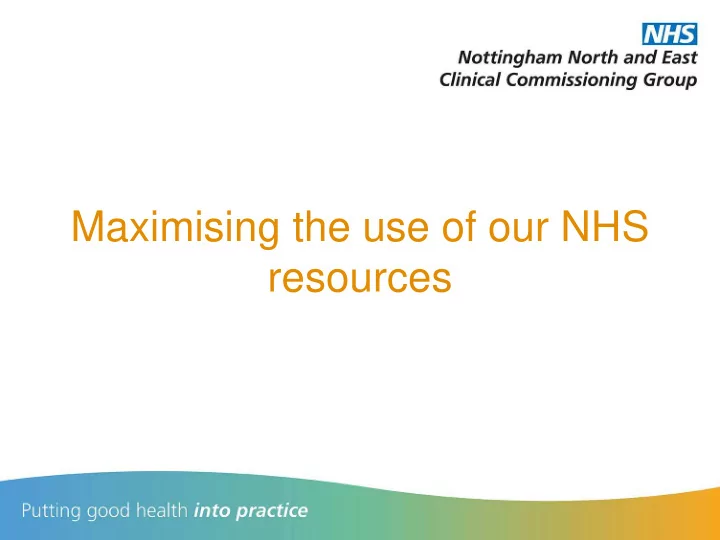 NHS
Nottingham North and East
Clinical Commissioning Group

Maximising the use of our NHS resources

Putting good health into practice